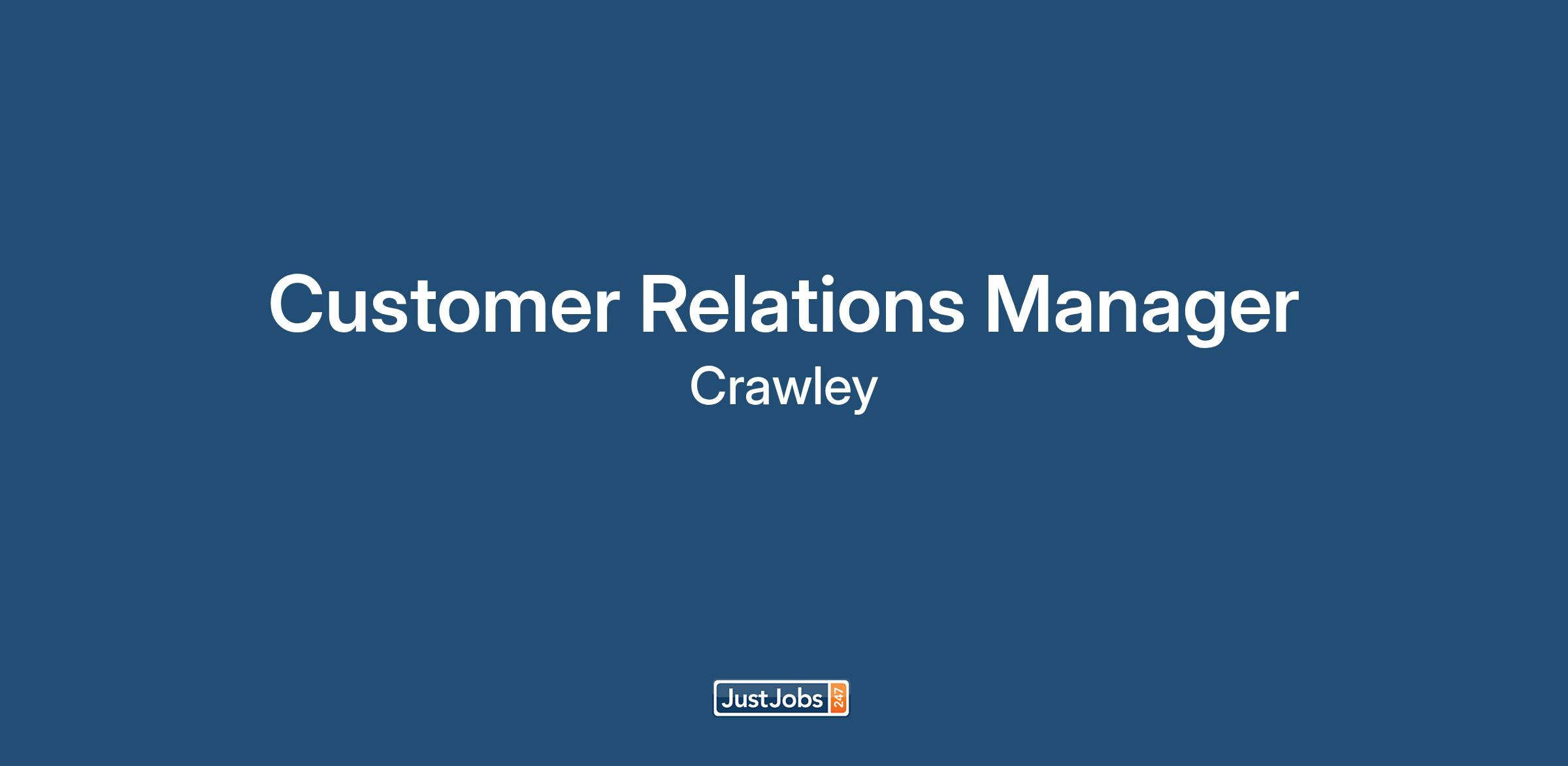 Customer Relations Manager
Crawley

JustJobs 247